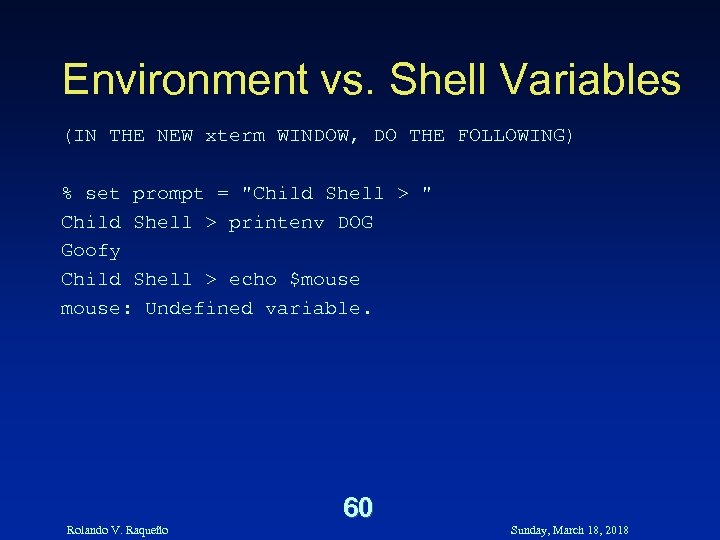 Environment vs. Shell Variables

(IN THE NEW xterm WINDOW, DO THE FOLLOWING)

% set prompt = "Child Shell > "
Child Shell > printenv DOG
Goofy
Child Shell > echo $mouse
mouse: Undefined variable.

60

Rolando V. Raqueño

Sunday, March 18, 2018